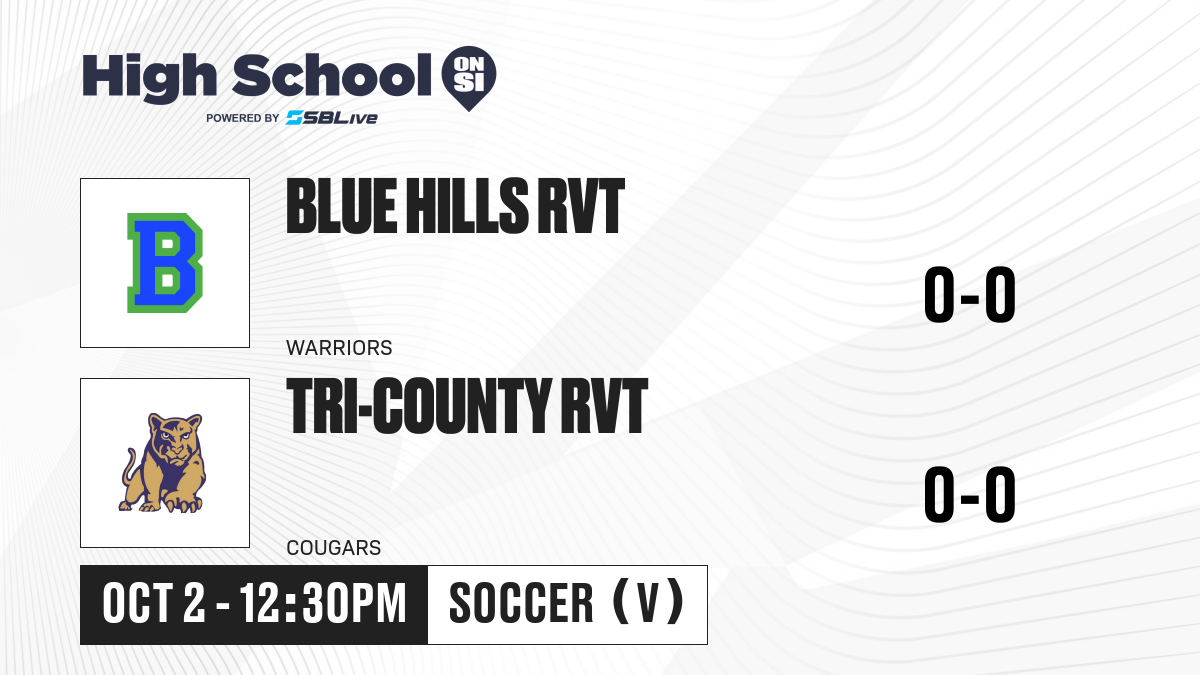 High School ON SI
POWERED BY SBLive

B

BLUE HILLS RVT

0-0

WARRIORS

TRI-COUNTY RVT

0-0

COUGARS

OCT 2 - 12:30PM

SOCCER (V)